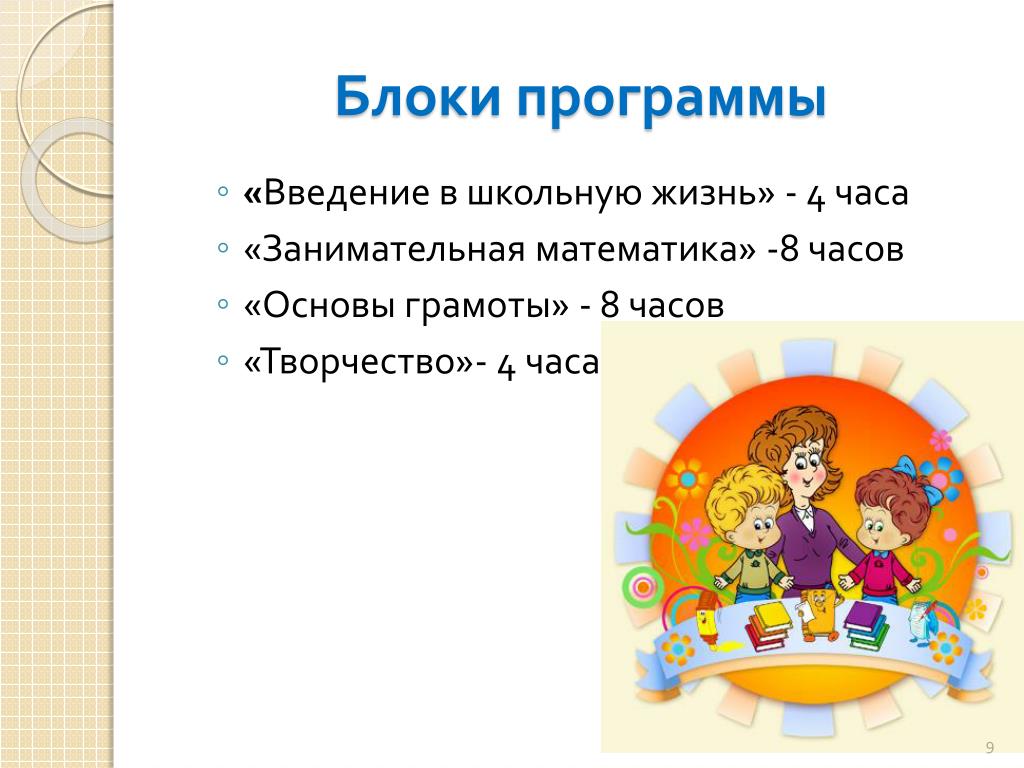 Блоки программы

◦ «Введение в школьную жизнь» - 4 часа
◦ «Занимательная математика» -8 часов
◦ «Основы грамоты» - 8 часов
◦ «Творчество»- 4 часа

9